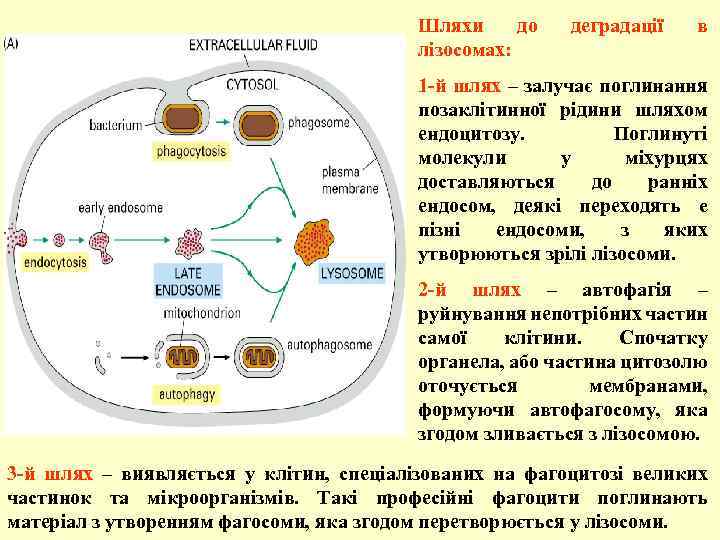 (A)

EXTRACELLULAR FLUID

CYTOSOL

bacterium

phagosome

phagocytosis

plasma membrane

early endosome

endocytosis

LATE ENDOSOME

LYSOSOME

mitochondrion

autophagosome

autophagy

Шляхи до деградації в лізосомах:

1-й шлях – залучає поглинання позаклітинної рідини шляхом ендоцитозу. Поглинуті молекули у міхурцях доставляються до ранніх ендосом, деякі переходять є пізні ендосоми, з яких утворюються зрілі лізосоми.

2-й шлях – автофагія – руйнування непотрібних частин самої клітини. Спочатку органела, або частина цитозолю оточується мембранами, формуючи автофагосому, яка згодом зливається з лізосомою.

3-й шлях – виявляється у клітин, спеціалізованих на фагоцитозі великих частинок та мікроорганізмів. Такі професійні фагоцити поглинають матеріал з утворенням фагосоми, яка згодом перетворюється у лізосоми.